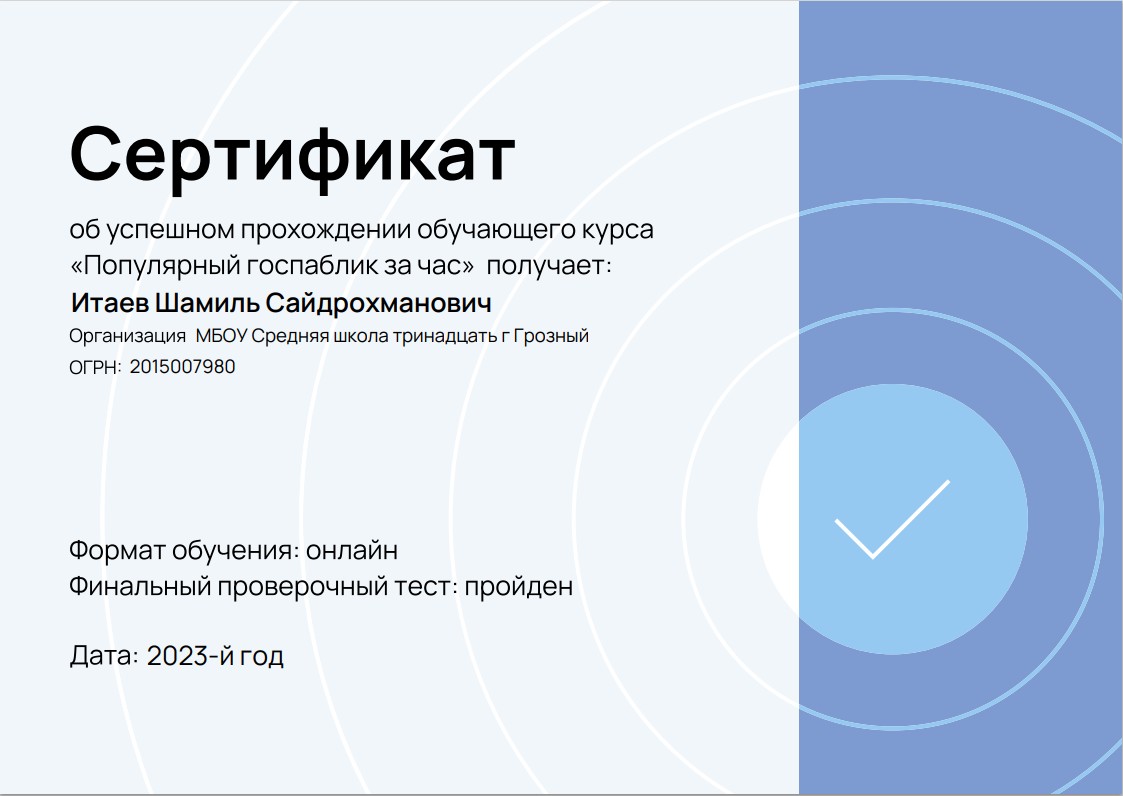 Сертификат

об успешном прохождении обучающего курса «Популярный госпаблик за час» получает:

Итаев Шамиль Сайдрохманович

Организация МБОУ Средняя школа тринадцать г Грозный

ОГРН: 2015007980

Формат обучения: онлайн
Финальный проверочный тест: пройден

Дата: 2023-й год